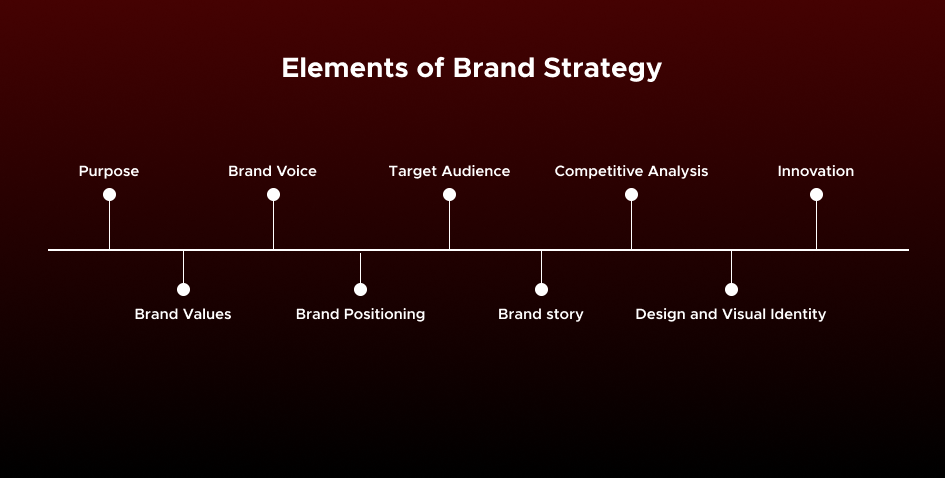 Elements of Brand Strategy

Purpose

Brand Values

Brand Voice

Brand Positioning

Target Audience

Brand story

Competitive Analysis

Design and Visual Identity

Innovation